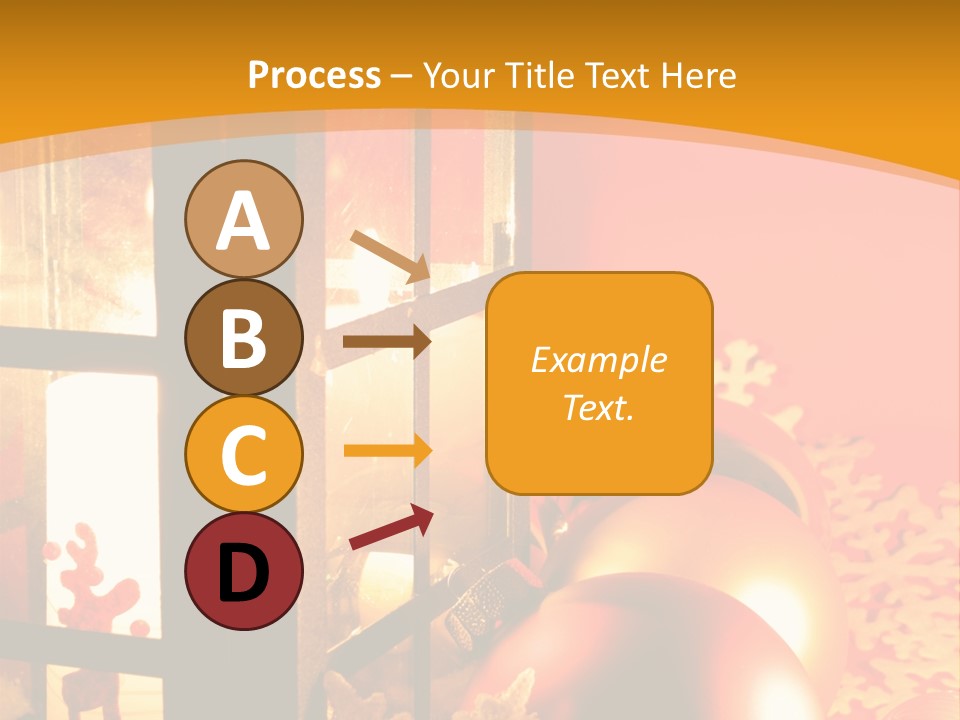 Process – Your Title Text Here

A

B

C

D

Example Text.